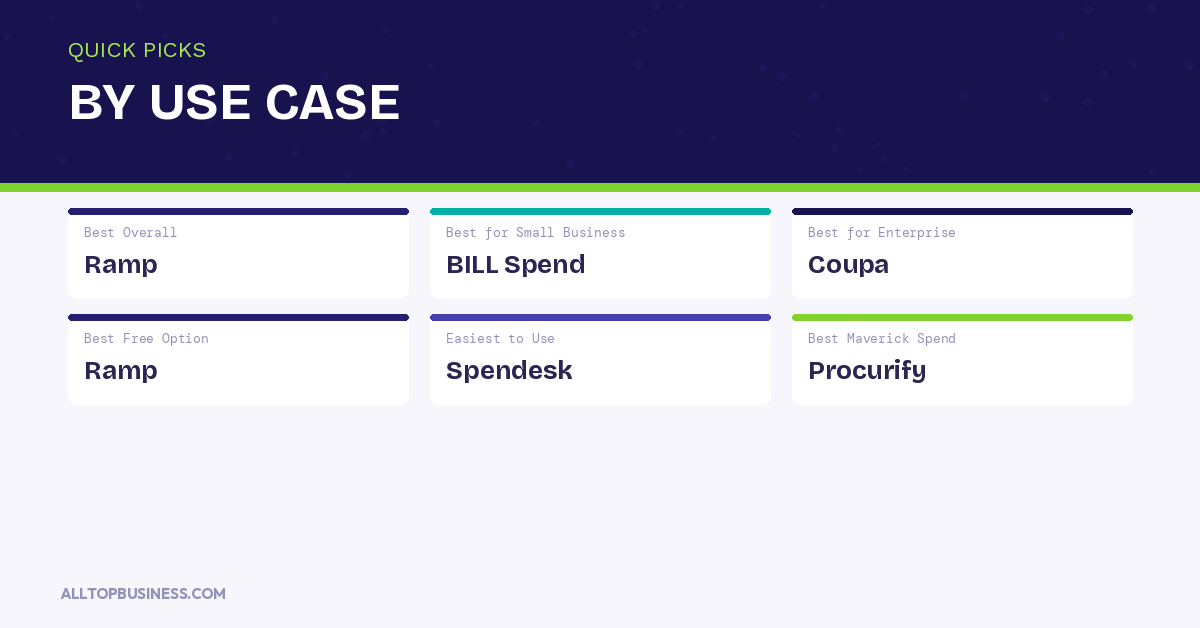 QUICK PICKS

BY USE CASE

Best Overall
Ramp

Best for Small Business
BILL Spend

Best for Enterprise
Coupa

Best Free Option
Ramp

Easiest to Use
Spendesk

Best Maverick Spend
Procurify

ALLTOPBUSINESS.COM